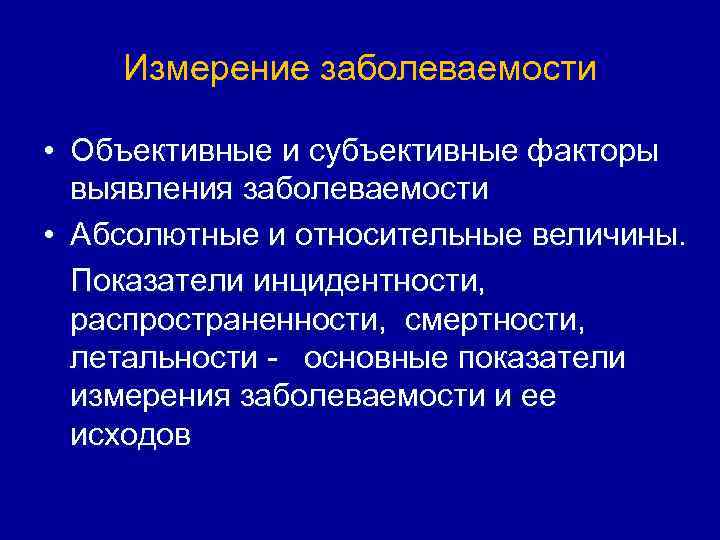 Измерение заболеваемости

• Объективные и субъективные факторы выявления заболеваемости
• Абсолютные и относительные величины.

Показатели инцидентности, распространенности, смертности, летальности - основные показатели измерения заболеваемости и ее исходов